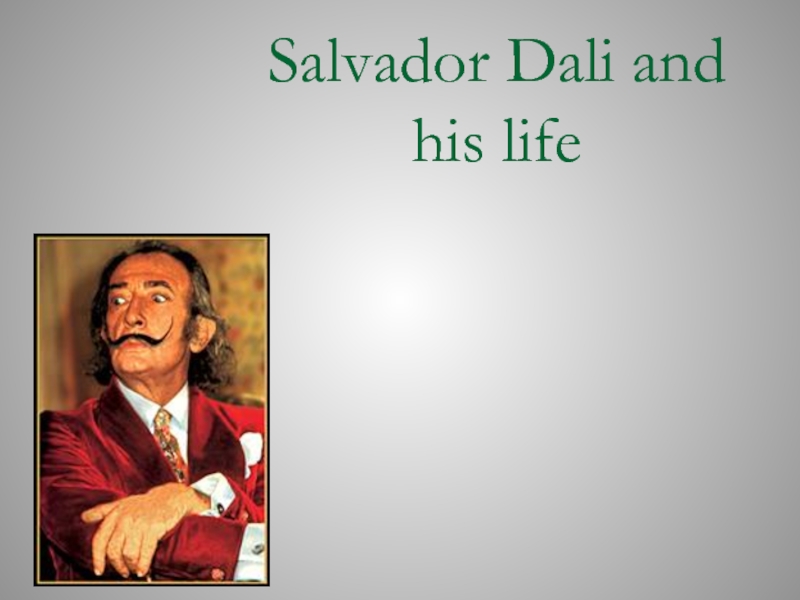 Salvador Dali and his life